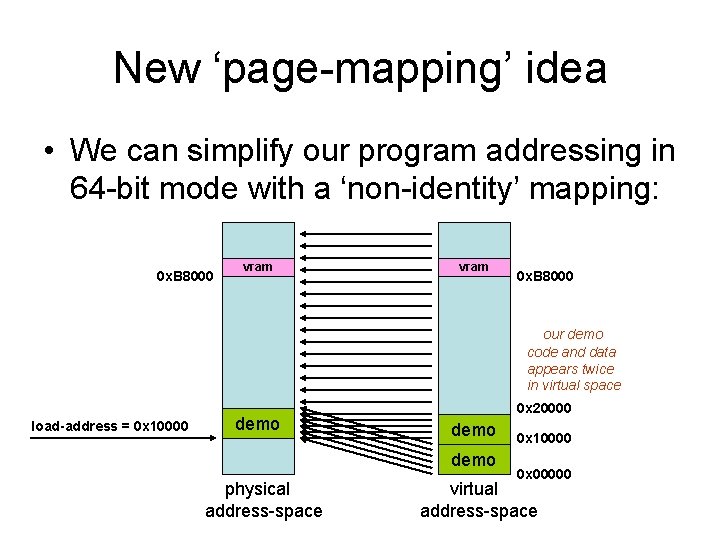 New ‘page-mapping’ idea

• We can simplify our program addressing in 64-bit mode with a ‘non-identity’ mapping:

0xB8000

vram

load-address = 0x10000

demo

physical address-space

vram

0xB8000

our demo code and data appears twice in virtual space

0x20000

demo

0x10000

demo

0x00000

virtual address-space